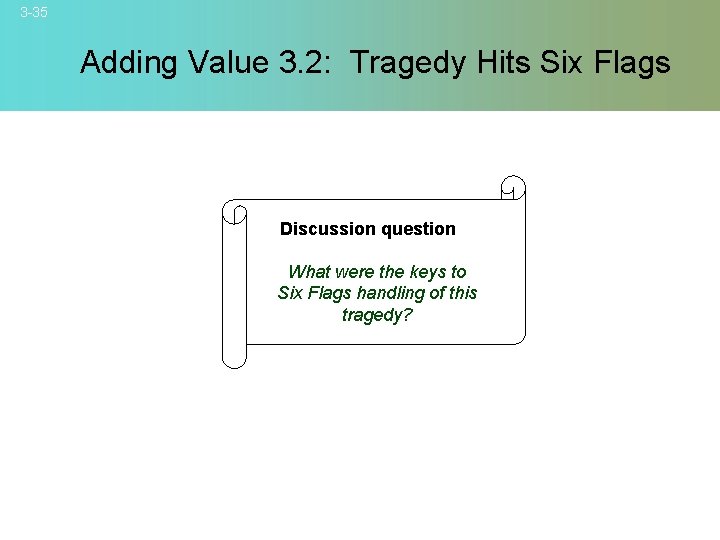 3-35

Adding Value 3.2: Tragedy Hits Six Flags

Discussion question

What were the keys to Six Flags handling of this tragedy?